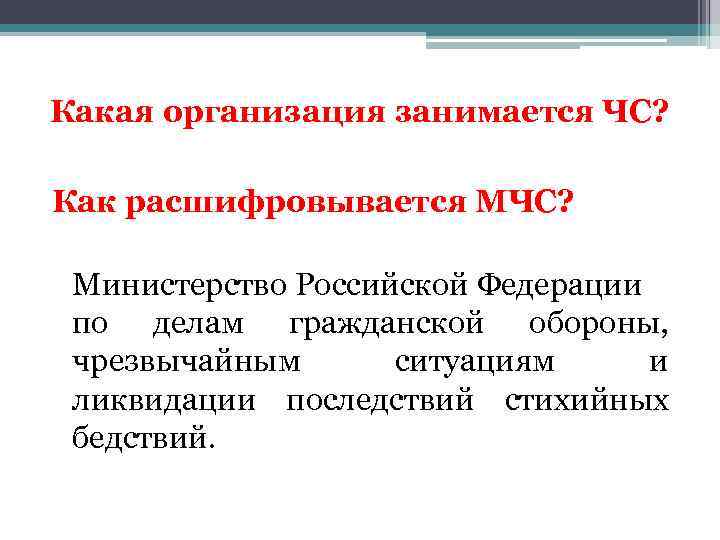 Какая организация занимается ЧС?

Как расшифровывается МЧС?

Министерство Российской Федерации по делам гражданской обороны, чрезвычайным ситуациям и ликвидации последствий стихийных бедствий.